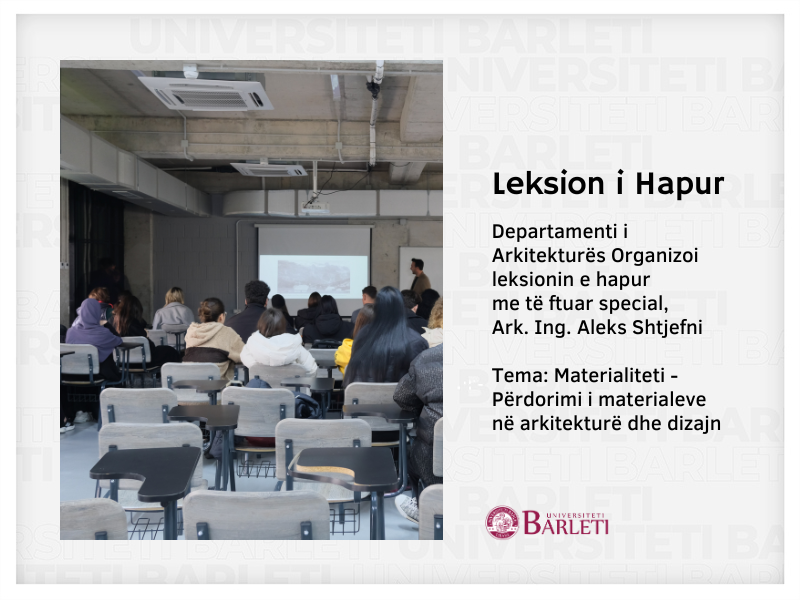 UNIVERSITETI BARLETI

Leksion i Hapur

Departamenti i Arkitekturës Organizoi leksionin e hapur me të ftuar special, Ark. Ing. Aleks Shtjefni

Tema: Materialiteti - Përdorimi i materialeve në arkitekturë dhe dizajn

UNIVERSITETI BARLETI